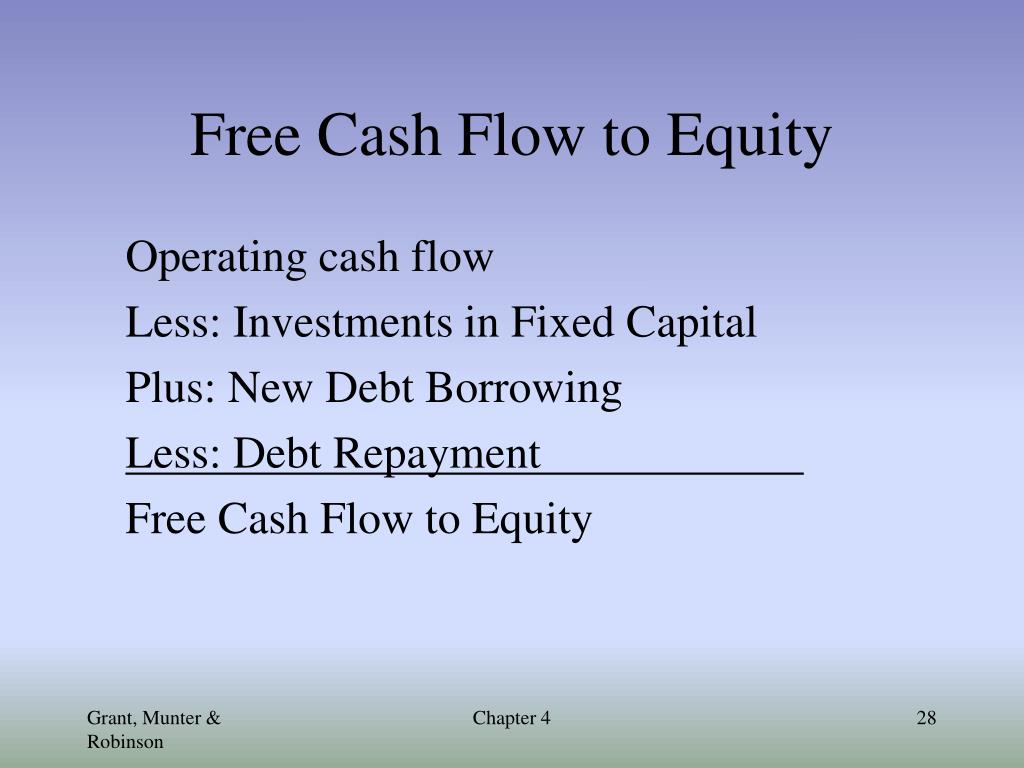 Free Cash Flow to Equity

Operating cash flow

Less: Investments in Fixed Capital

Plus: New Debt Borrowing

Less: Debt Repayment

Free Cash Flow to Equity

Grant, Munter & Robinson

Chapter 4

28